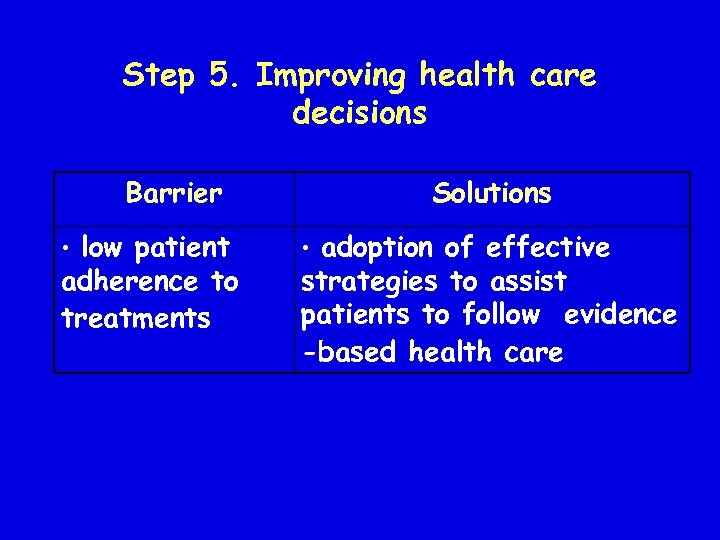 Step 5. Improving health care decisions

| Barrier | Solutions |
|---|---|
| • low patient adherence to treatments | • adoption of effective strategies to assist patients to follow evidence -based health care |